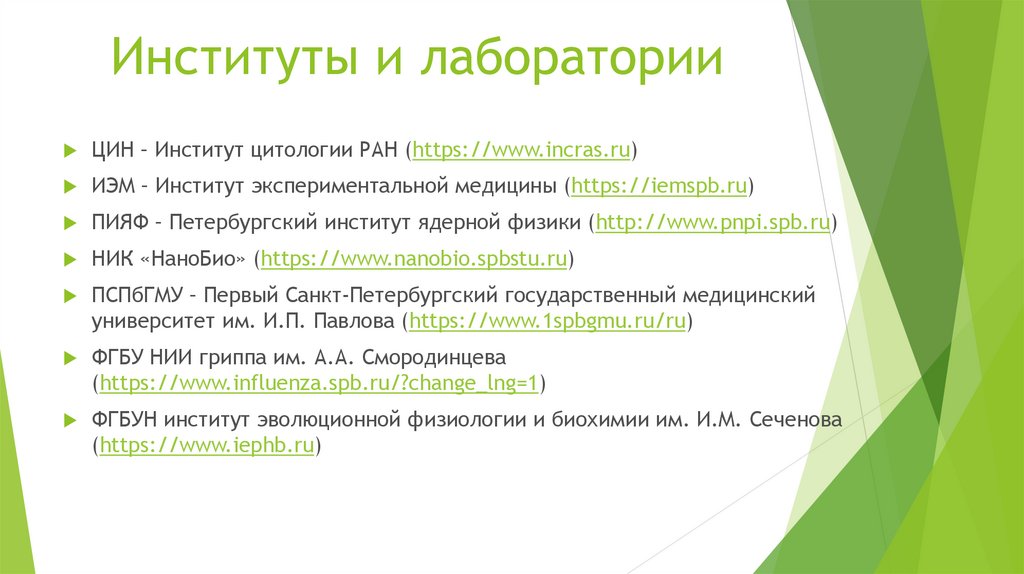 Институты и лаборатории

ЦИН – Институт цитологии РАН (https://www.incras.ru)

ИЭМ – Институт экспериментальной медицины (https://iemspb.ru)

ПИЯФ – Петербургский институт ядерной физики (http://www.pnpi.spb.ru)

НИК «НаноБио» (https://www.nanobio.spbstu.ru)

ПСПбГМУ – Первый Санкт-Петербургский государственный медицинский университет им. И.П. Павлова (https://www.1spbgmu.ru/ru)

ФГБУ НИИ гриппа им. А.А. Смородинцева (https://www.influenza.spb.ru/?change_lng=1)

ФГБУН институт эволюционной физиологии и биохимии им. И.М. Сеченова (https://www.iephb.ru)